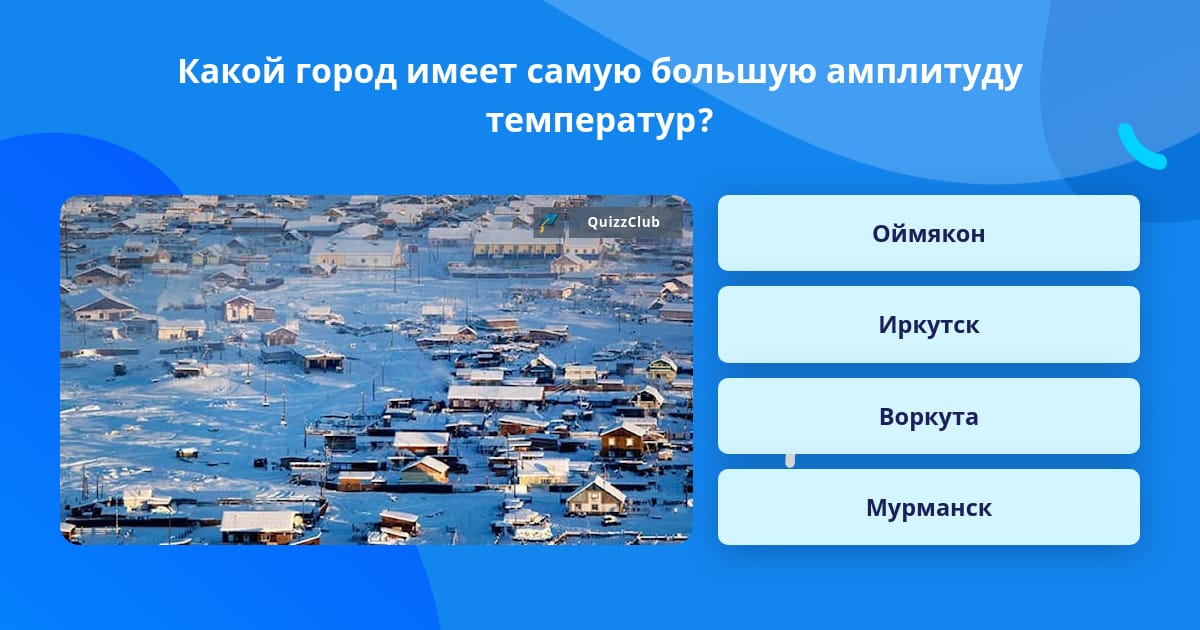 Какой город имеет самую большую амплитуду температур?

QuizzClub

Оймякон

Иркутск

Воркута

Мурманск